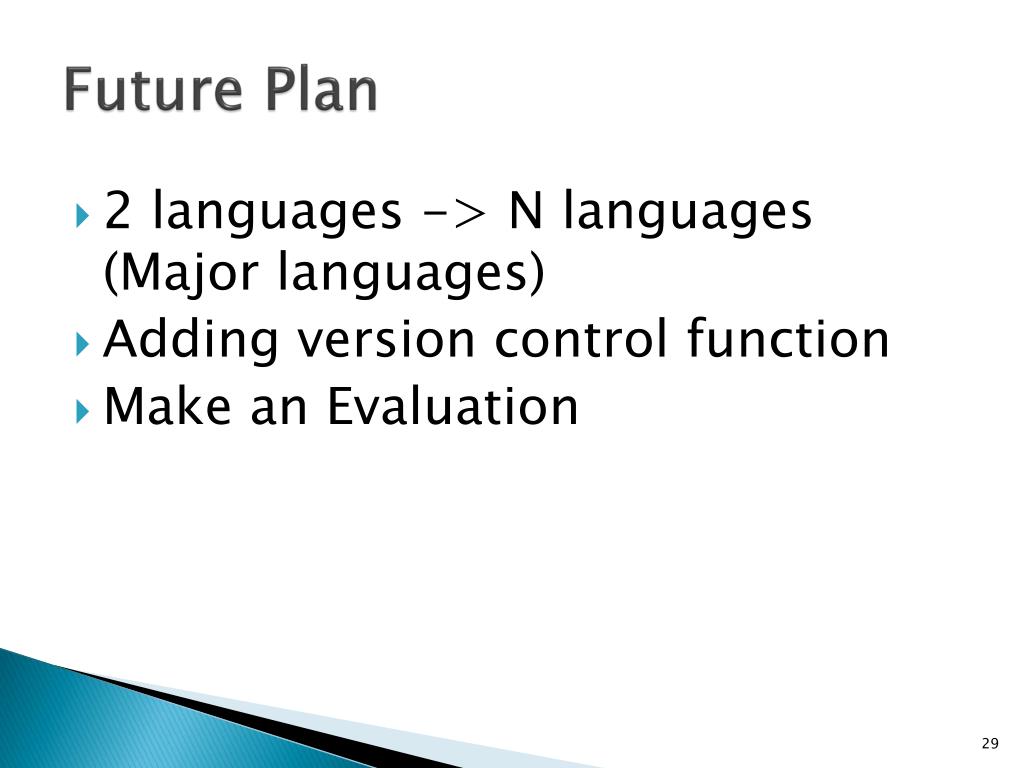 Future Plan

2 languages -> N languages (Major languages)

Adding version control function

Make an Evaluation

29